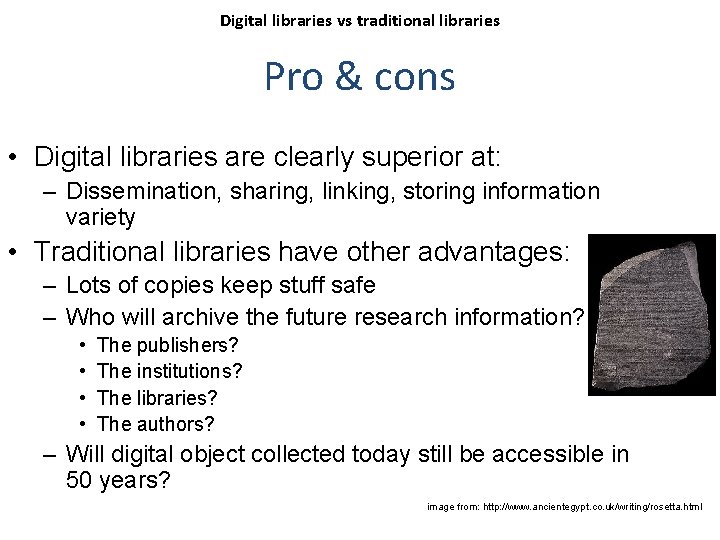 Digital libraries vs traditional libraries

Pro & cons

• Digital libraries are clearly superior at:
– Dissemination, sharing, linking, storing information variety
• Traditional libraries have other advantages:
– Lots of copies keep stuff safe
– Who will archive the future research information?
• The publishers?
• The institutions?
• The libraries?
• The authors?
– Will digital object collected today still be accessible in 50 years?

image from: http://www.ancientegypt.co.uk/writing/rosetta.html